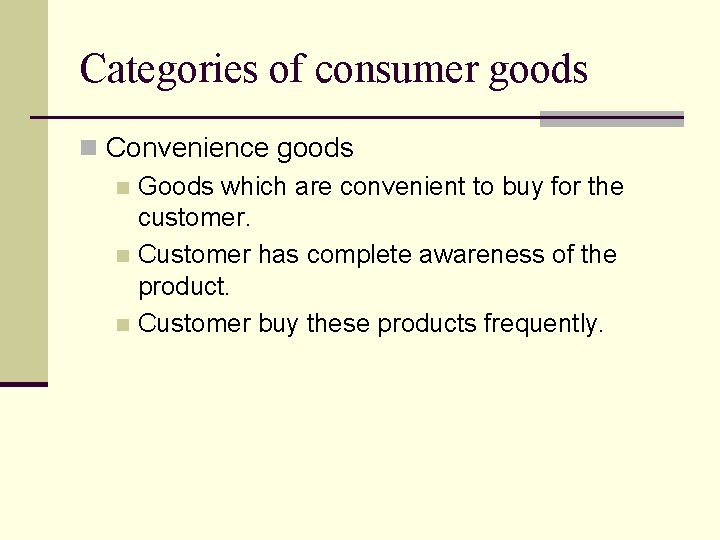 Categories of consumer goods

Convenience goods

Goods which are convenient to buy for the customer.

Customer has complete awareness of the product.

Customer buy these products frequently.